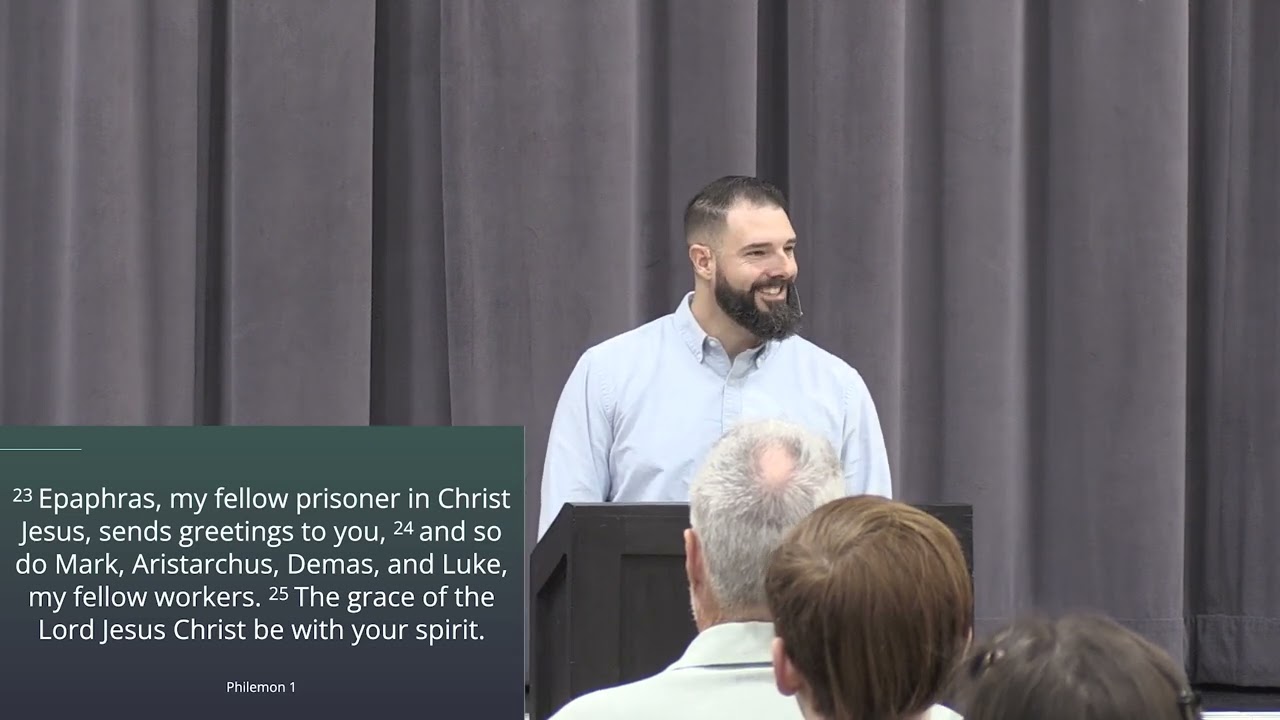 $^{23}$ Epaphras, my fellow prisoner in Christ Jesus, sends greetings to you, $^{24}$ and so do Mark, Aristarchus, Demas, and Luke, my fellow workers. $^{25}$ The grace of the Lord Jesus Christ be with your spirit.

Philemon 1